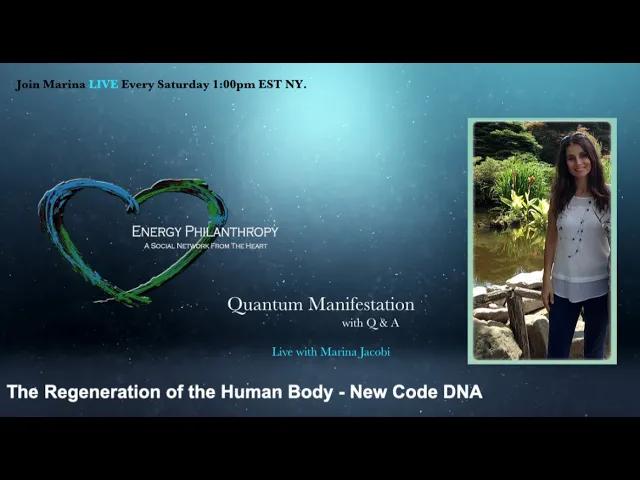 Join Marina LIVE Every Saturday 1:00pm EST NY.

ENERGY PHILANTHROPY
A SOCIAL NETWORK FROM THE HEART

Quantum Manifestation
with Q & A

Live with Marina Jacobi

The Regeneration of the Human Body - New Code DNA